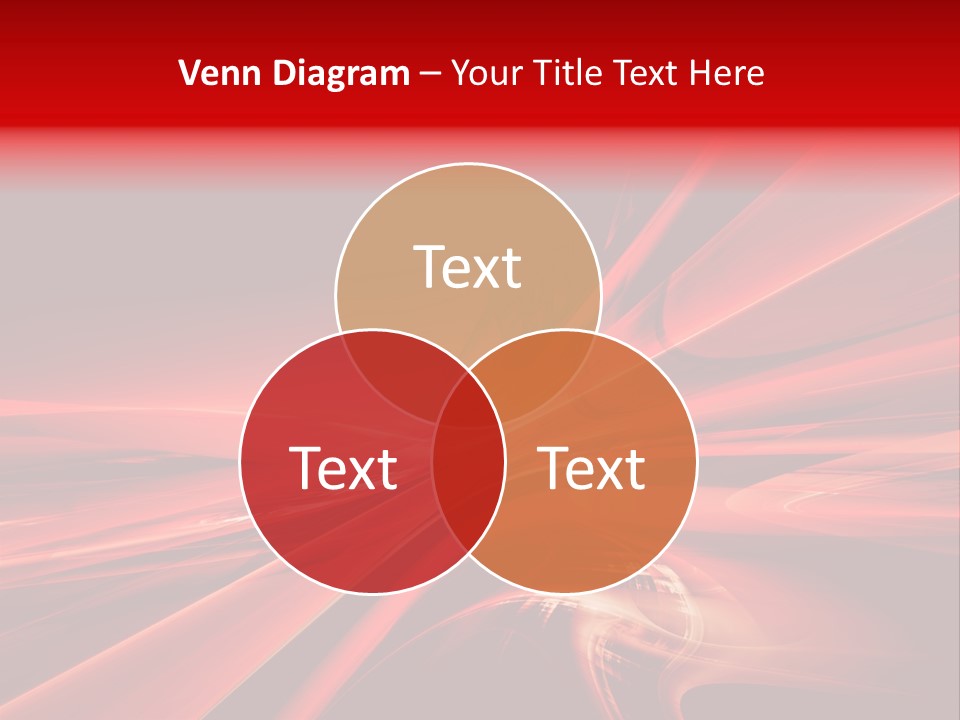 Venn Diagram – Your Title Text Here

Text

Text

Text